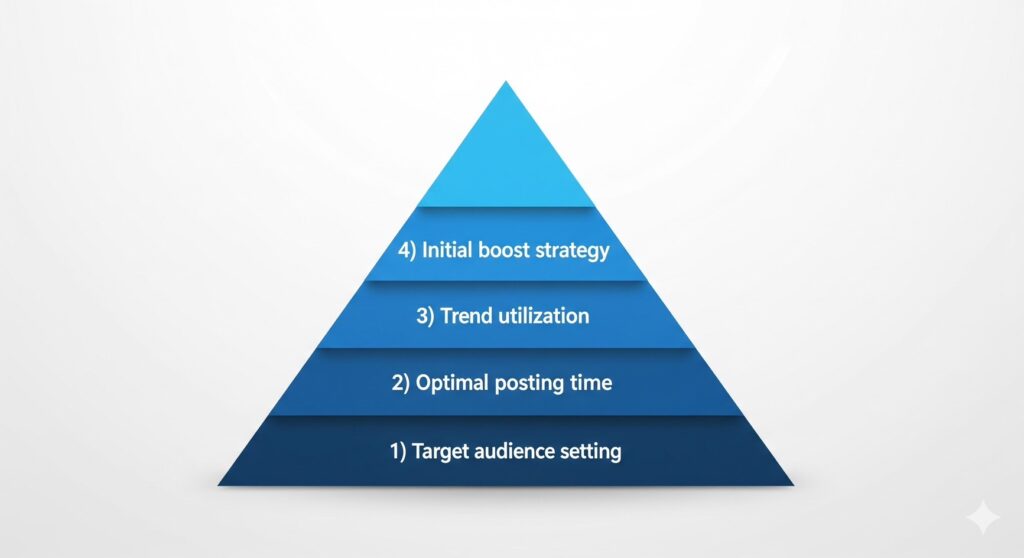 4) Initial boost strategy

3) Trend utilization

2) Optimal posting time

1) Target audience setting